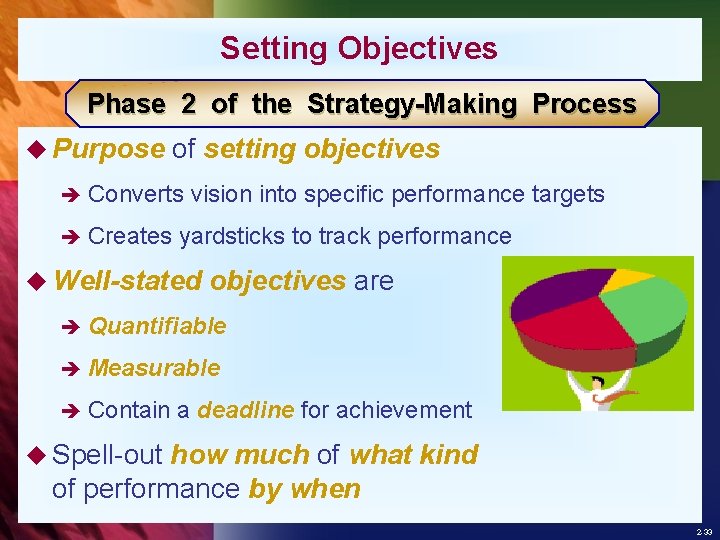 Setting Objectives

Phase 2 of the Strategy-Making Process

◆ Purpose of setting objectives

➔ Converts vision into specific performance targets

➔ Creates yardsticks to track performance

◆ Well-stated objectives are

➔ Quantifiable

➔ Measurable

➔ Contain a deadline for achievement

◆ Spell-out how much of what kind of performance by when

2-33